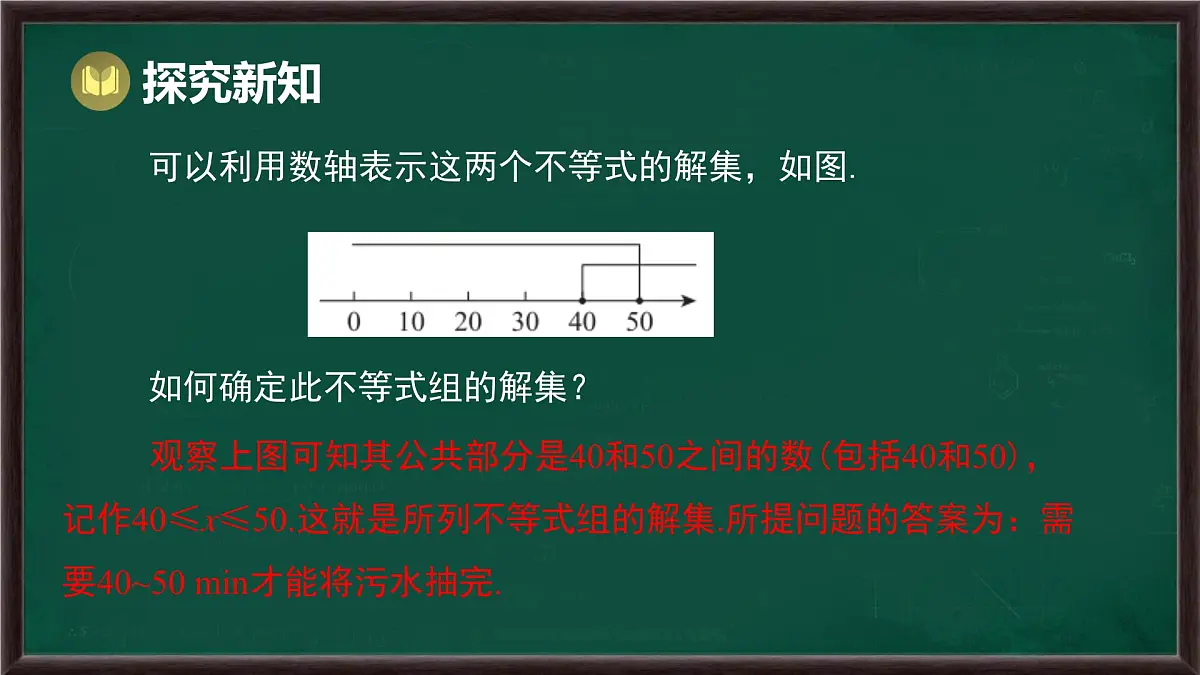 探究新知

可以利用数轴表示这两个不等式的解集，如图.

0 10 20 30 40 50

如何确定此不等式组的解集？

观察上图可知其公共部分是40和50之间的数(包括40和50)，记作$40 \leqslant x \leqslant 50$.这就是所列不等式组的解集.所提问题的答案为：需要40~50 min才能将污水抽完.